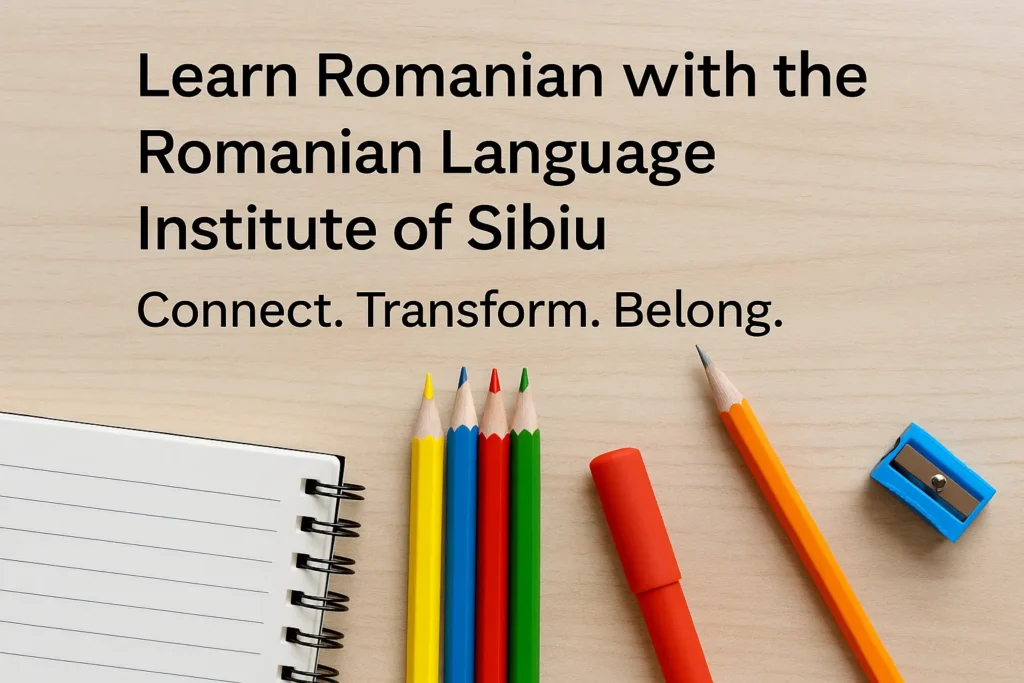 Learn Romanian with the Romanian Language Institute of Sibiu

Connect. Transform. Belong.